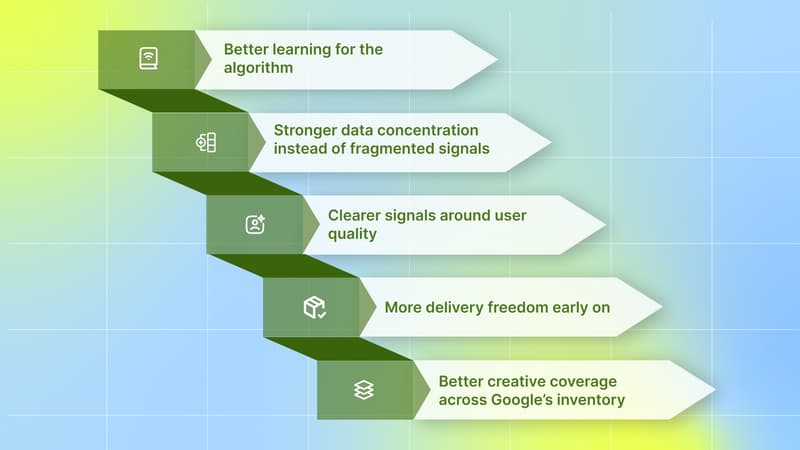 Better learning for the algorithm

Stronger data concentration instead of fragmented signals

Clearer signals around user quality

More delivery freedom early on

Better creative coverage across Google's inventory